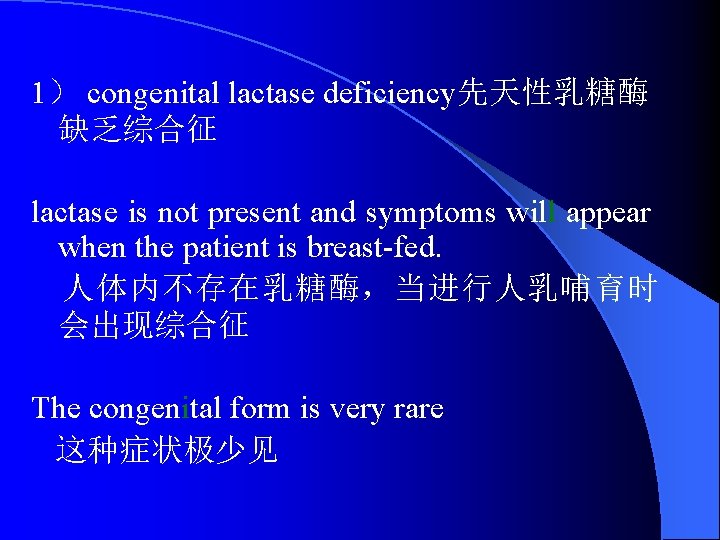 1） congenital lactase deficiency先天性乳糖酶缺乏综合征

lactase is not present and symptoms will appear when the patient is breast-fed.
人体内不存在乳糖酶，当进行人乳哺育时会出现综合征

The congenital form is very rare
这种症状极少见